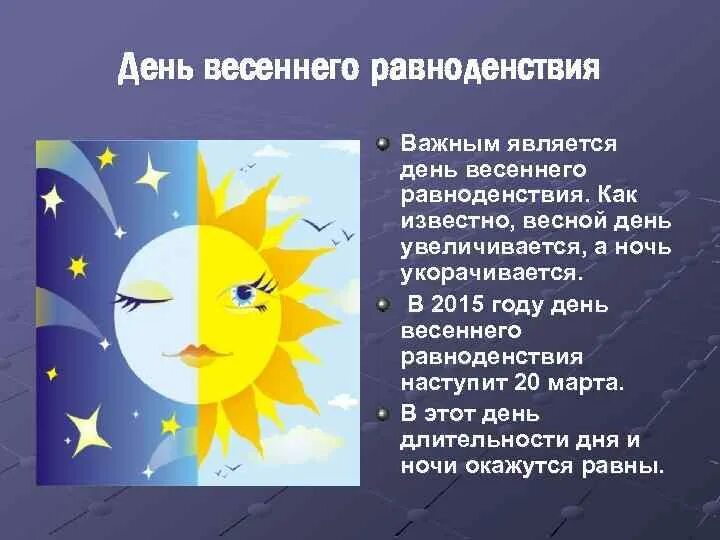 День весеннего равноденствия

Важным является день весеннего равноденствия. Как известно, весной день увеличивается, а ночь укорачивается.

В 2015 году день весеннего равноденствия наступит 20 марта.

В этот день длительности дня и ночи окажутся равны.